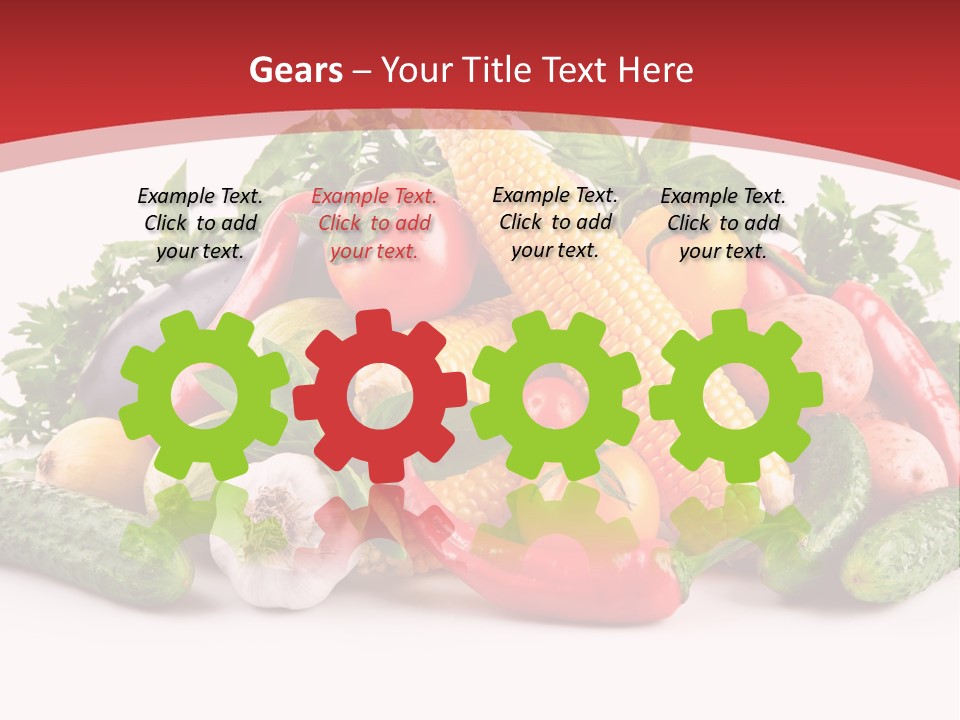 Gears – Your Title Text Here

Example Text. Click to add your text.

Example Text. Click to add your text.

Example Text. Click to add your text.

Example Text. Click to add your text.